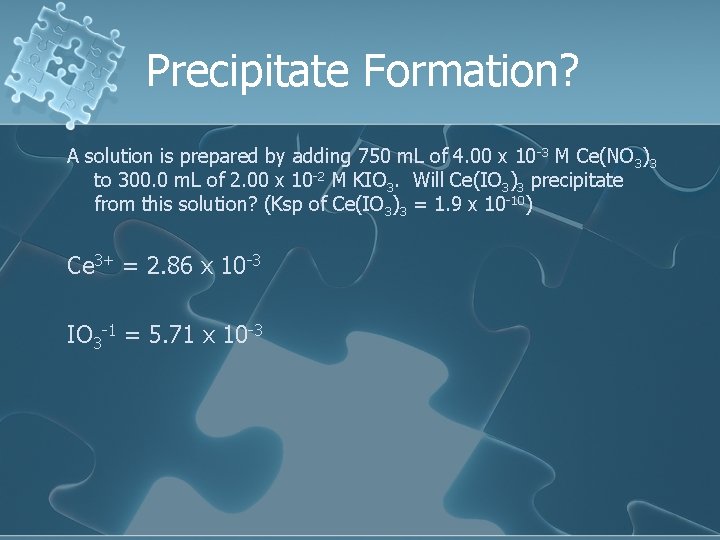 Precipitate Formation?

A solution is prepared by adding 750 mL of $4.00 \times 10^{-3}$ M $Ce(NO_3)_3$ to 300.0 mL of $2.00 \times 10^{-2}$ M $KIO_3$. Will $Ce(IO_3)_3$ precipitate from this solution? (Ksp of $Ce(IO_3)_3 = 1.9 \times 10^{-10}$)

$Ce^{3+} = 2.86 \times 10^{-3}$

$IO_3^{-1} = 5.71 \times 10^{-3}$